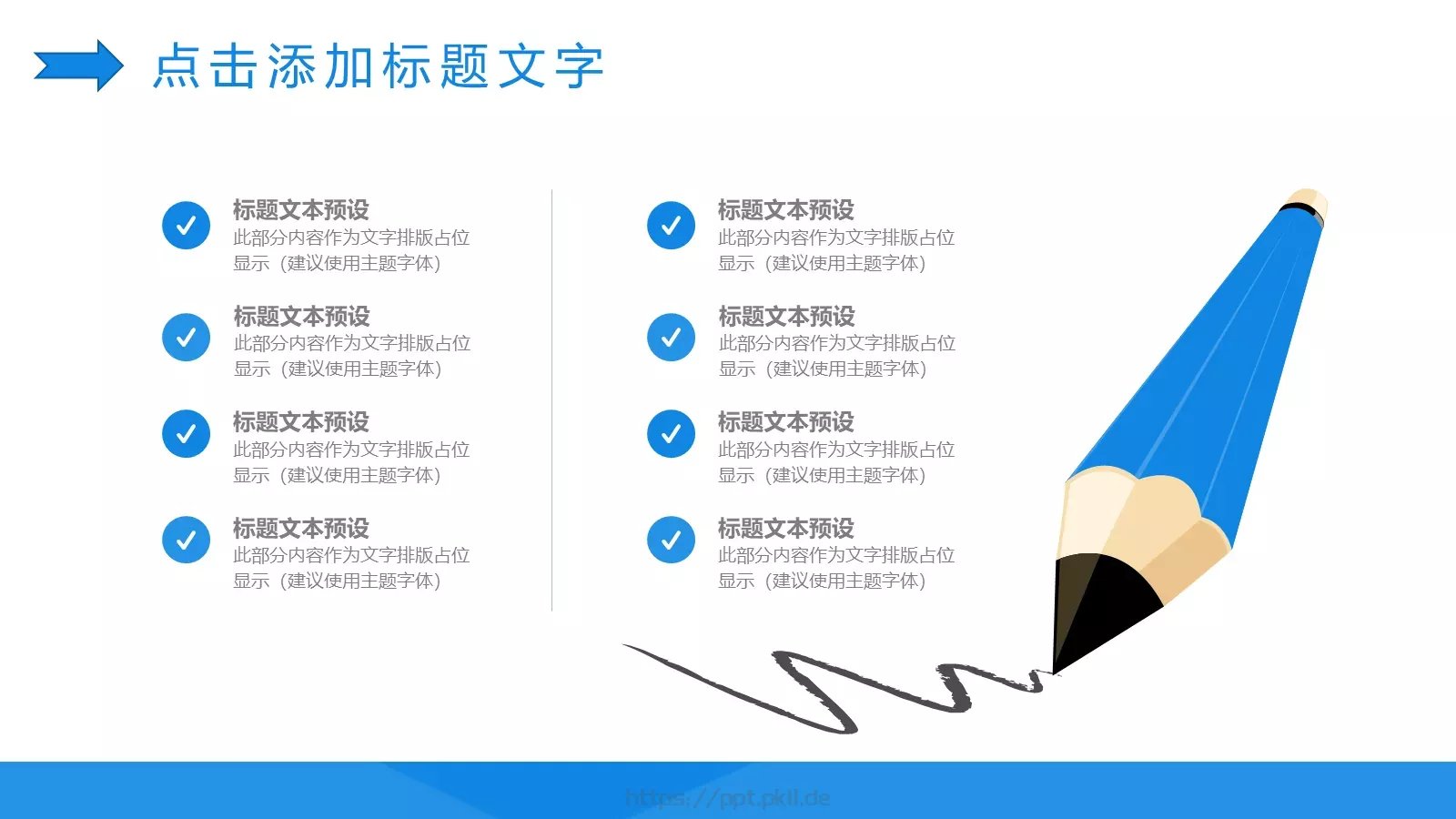 点击添加标题文字

标题文本预设
此部分内容作为文字排版占位显示（建议使用主题字体）

标题文本预设
此部分内容作为文字排版占位显示（建议使用主题字体）

标题文本预设
此部分内容作为文字排版占位显示（建议使用主题字体）

标题文本预设
此部分内容作为文字排版占位显示（建议使用主题字体）

标题文本预设
此部分内容作为文字排版占位显示（建议使用主题字体）

标题文本预设
此部分内容作为文字排版占位显示（建议使用主题字体）

标题文本预设
此部分内容作为文字排版占位显示（建议使用主题字体）

标题文本预设
此部分内容作为文字排版占位显示（建议使用主题字体）

https://ppt.pkil.de